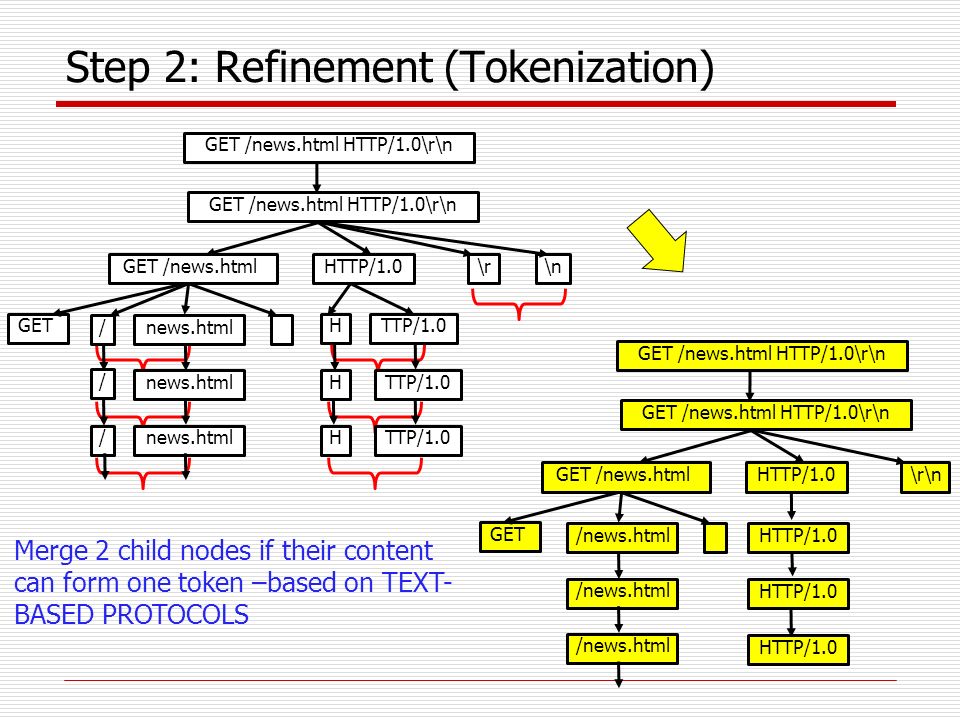 Step 2: Refinement (Tokenization)

GET /news.html HTTP/1.0\r\n

GET /news.html HTTP/1.0\r\n

GET /news.html

HTTP/1.0

\r

\n

GET

/

news.html

H

TTP/1.0

/

news.html

H

TTP/1.0

/

news.html

H

TTP/1.0

Merge 2 child nodes if their content can form one token –based on TEXT-BASED PROTOCOLS

GET /news.html HTTP/1.0\r\n

GET /news.html HTTP/1.0\r\n

GET /news.html

HTTP/1.0

\r\n

GET

/news.html

HTTP/1.0

/news.html

HTTP/1.0

/news.html

HTTP/1.0